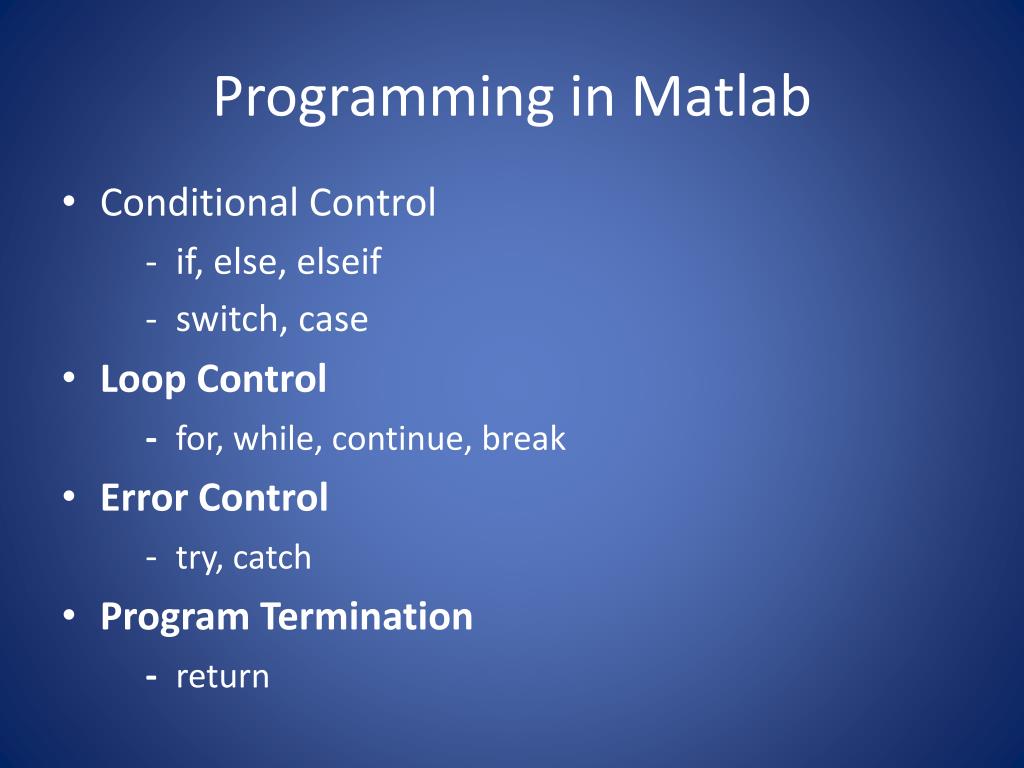 Programming in Matlab

• Conditional Control
- if, else, elseif
- switch, case
• Loop Control
- for, while, continue, break
• Error Control
- try, catch
• Program Termination
- return